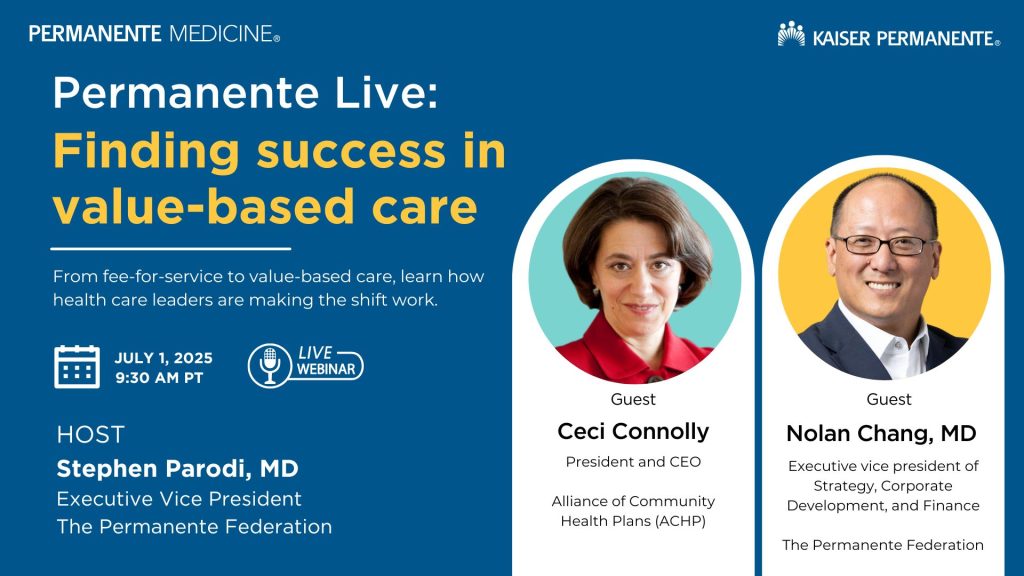 PERMANENTE MEDICINE®

KAISER PERMANENTE®

Permanente Live:
Finding success in value-based care

From fee-for-service to value-based care, learn how health care leaders are making the shift work.

JULY 1, 2025
9:30 AM PT

LIVE WEBINAR

HOST
Stephen Parodi, MD
Executive Vice President
The Permanente Federation

Guest
Ceci Connolly
President and CEO

Alliance of Community Health Plans (ACHP)

Guest
Nolan Chang, MD
Executive vice president of Strategy, Corporate Development, and Finance

The Permanente Federation